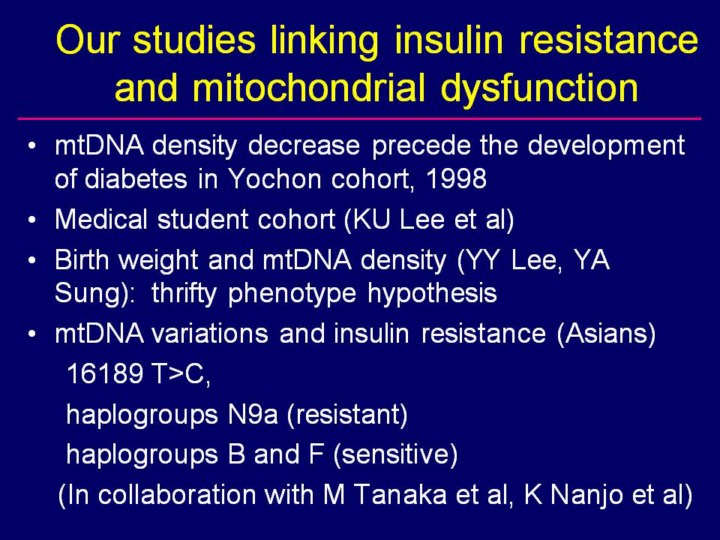 Our studies linking insulin resistance and mitochondrial dysfunction

• mtDNA density decrease precede the development of diabetes in Yochon cohort, 1998
• Medical student cohort (KU Lee et al)
• Birth weight and mtDNA density (YY Lee, YA Sung): thrifty phenotype hypothesis
• mtDNA variations and insulin resistance (Asians)
16189 T>C,
haplogroups N9a (resistant)
haplogroups B and F (sensitive)
(In collaboration with M Tanaka et al, K Nanjo et al)